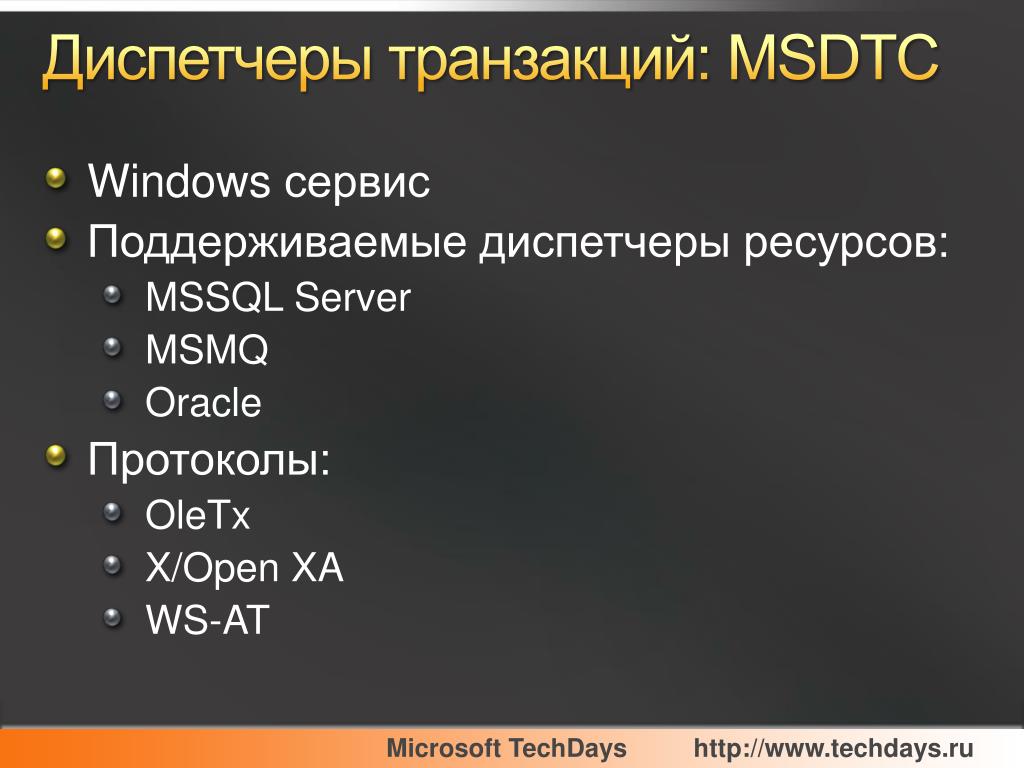 Диспетчеры транзакций: MSDTC

Windows сервис
Поддерживаемые диспетчеры ресурсов:
MSSQL Server
MSMQ
Oracle
Протоколы:
OleTx
X/Open XA
WS-AT

Microsoft TechDays http://www.techdays.ru